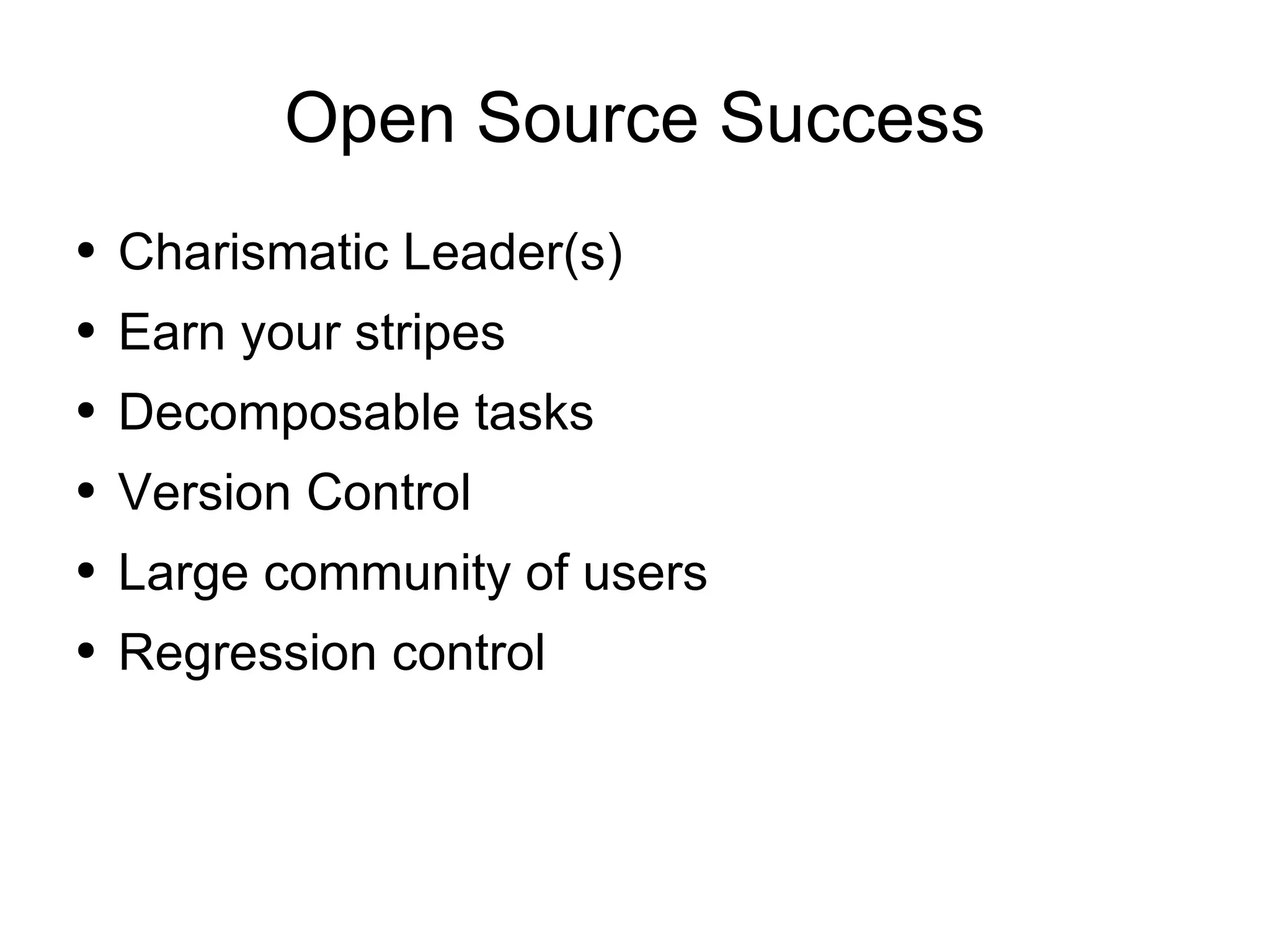 Open Source Success

• Charismatic Leader(s)
• Earn your stripes
• Decomposable tasks
• Version Control
• Large community of users
• Regression control